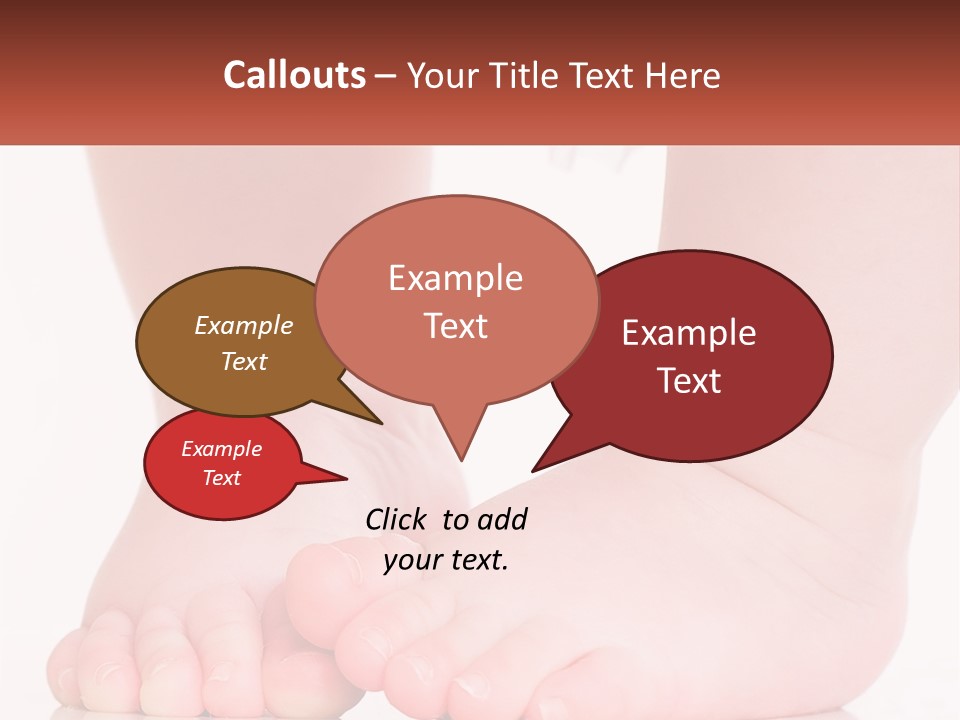 Callouts – Your Title Text Here

Example Text

Example Text

Example Text

Example Text

Click to add your text.